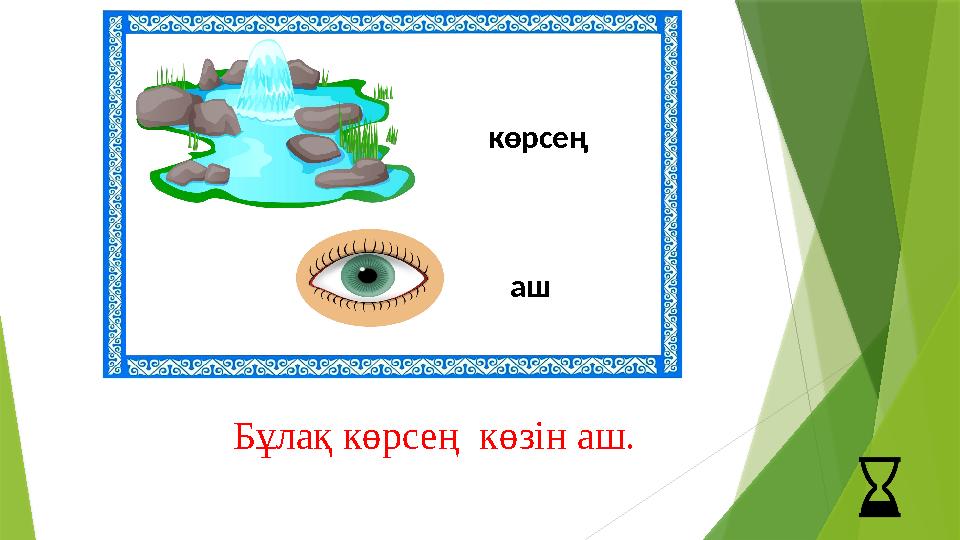 көрсең

аш

Бұлақ көрсең көзін аш.